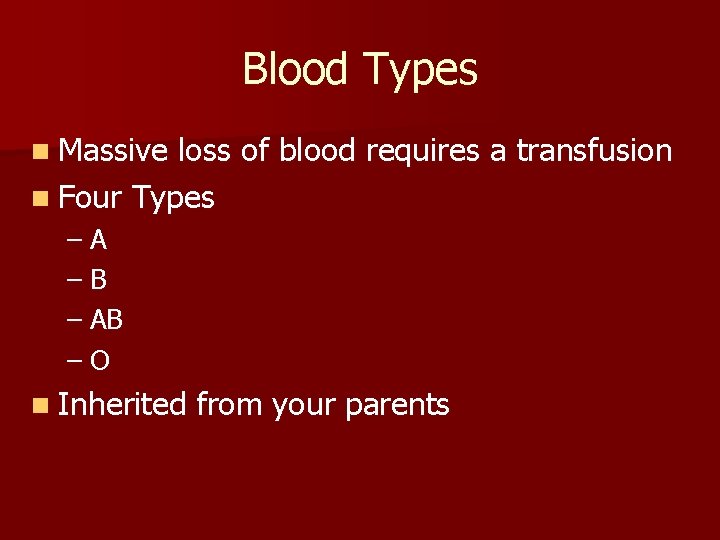 Blood Types

Massive loss of blood requires a transfusion

Four Types

– A

– B

– AB

– O

Inherited from your parents